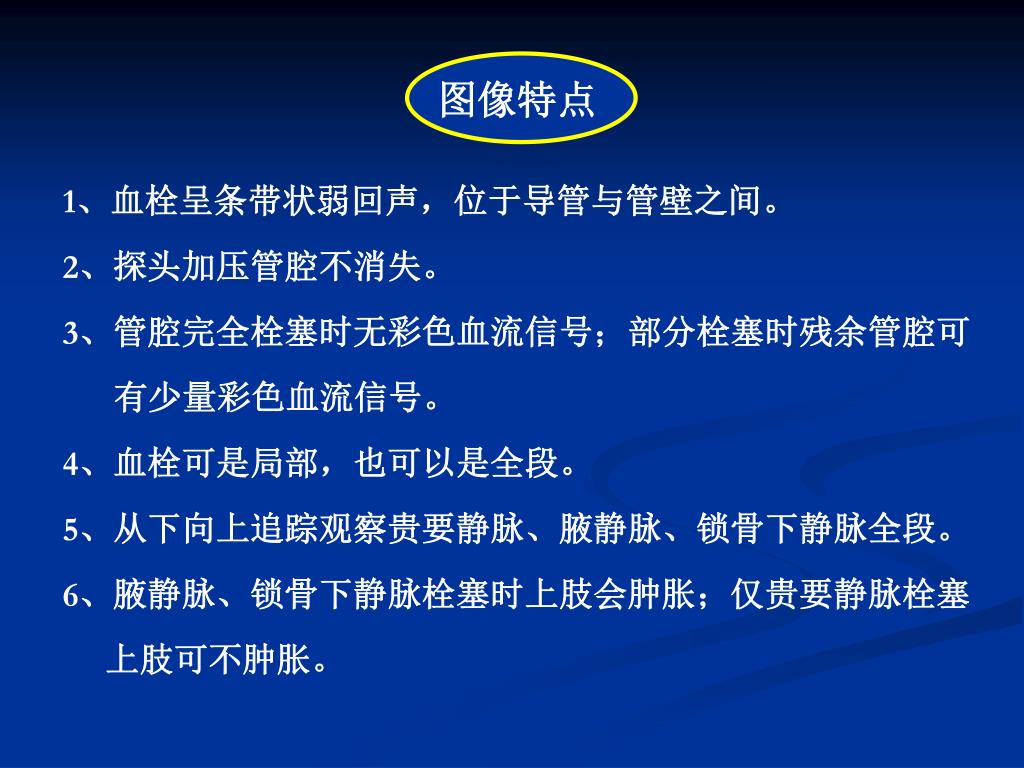 图像特点

1、血栓呈条带状弱回声，位于导管与管壁之间。

2、探头加压管腔不消失。

3、管腔完全栓塞时无彩色血流信号；部分栓塞时残余管腔可有少量彩色血流信号。

4、血栓可是局部，也可以是全段。

5、从下向上追踪观察贵要静脉、腋静脉、锁骨下静脉全段。

6、腋静脉、锁骨下静脉栓塞时上肢会肿胀；仅贵要静脉栓塞上肢可不肿胀。